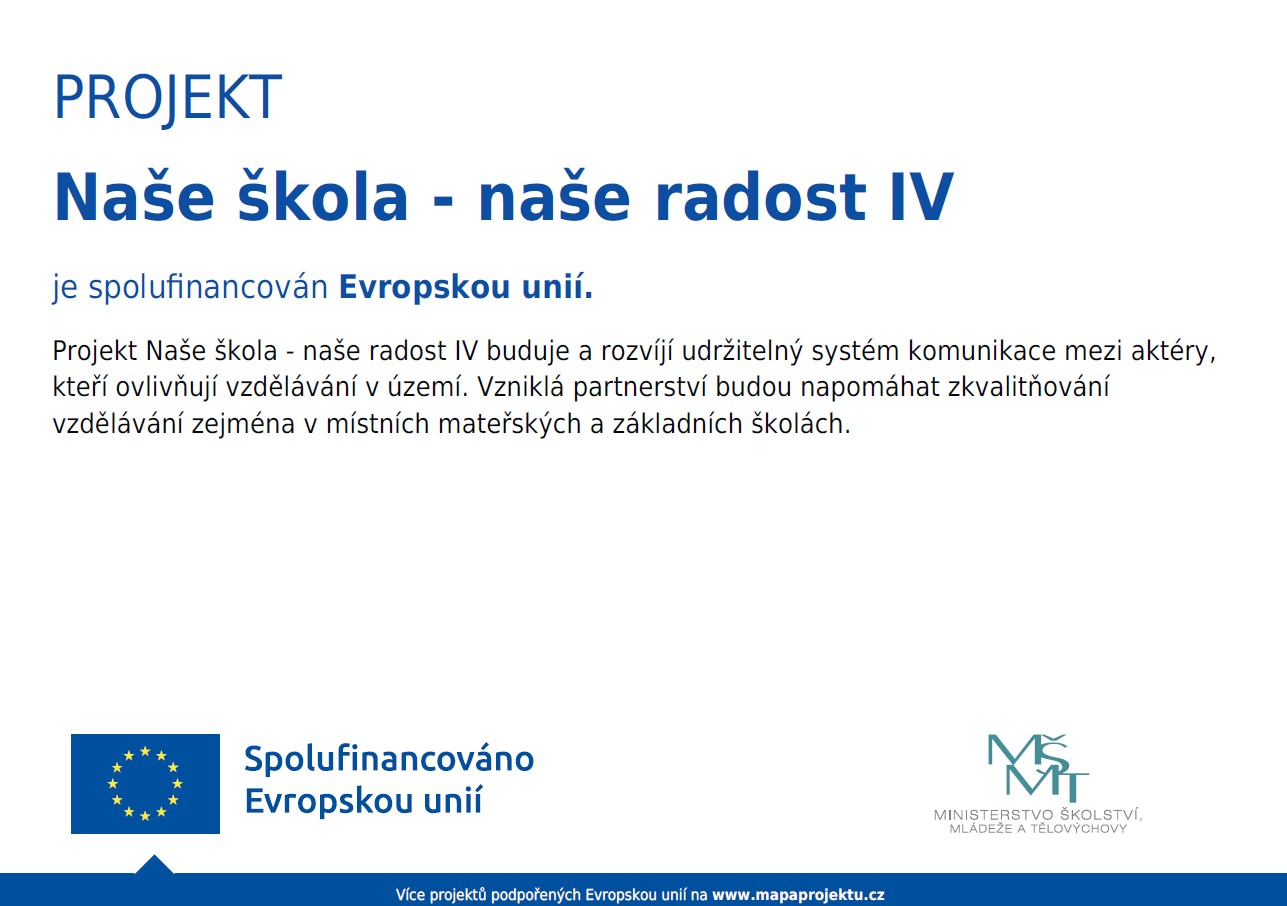 PROJEKT

Naše škola - naše radost IV

je spolufinancován Evropskou unií.

Projekt Naše škola - naše radost IV buduje a rozvíjí udržitelný systém komunikace mezi aktéry, kteří ovlivňují vzdělávání v území. Vzniklá partnerství budou napomáhat zkvalitňování vzdělávání zejména v místních mateřských a základních školách.

Spolufinancováno Evropskou unií

MŠMT
MINISTERSTVO ŠKOLSTVÍ, MLÁDEŽE A TĚLOVÝCHOVY

Více projektů podpořených Evropskou unií na www.mapaprojektu.cz